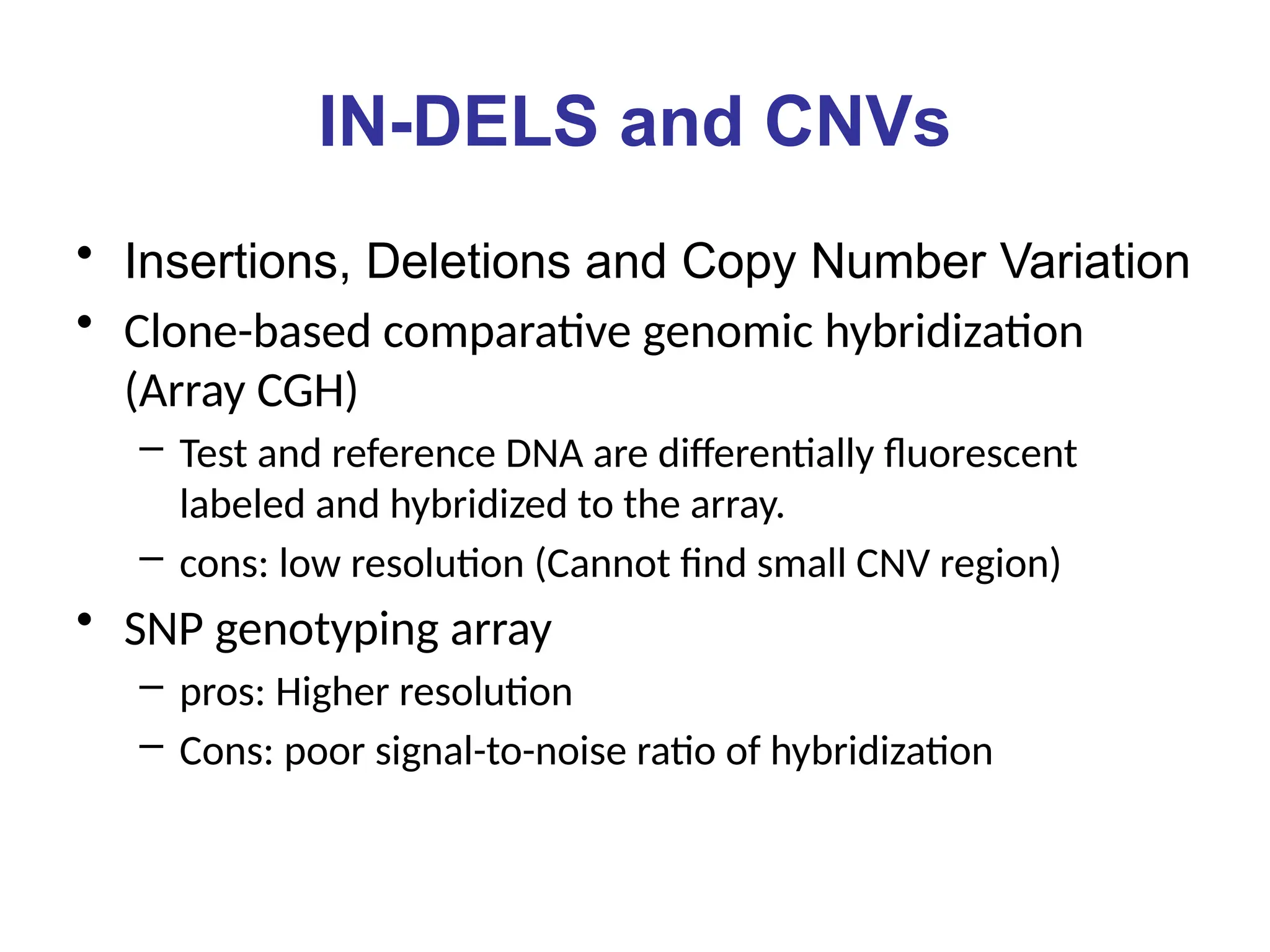 IN-DELS and CNVs

• Insertions, Deletions and Copy Number Variation
• Clone-based comparative genomic hybridization (Array CGH)
  – Test and reference DNA are differentially fluorescent labeled and hybridized to the array.
  – cons: low resolution (Cannot find small CNV region)
• SNP genotyping array
  – pros: Higher resolution
  – Cons: poor signal-to-noise ratio of hybridization